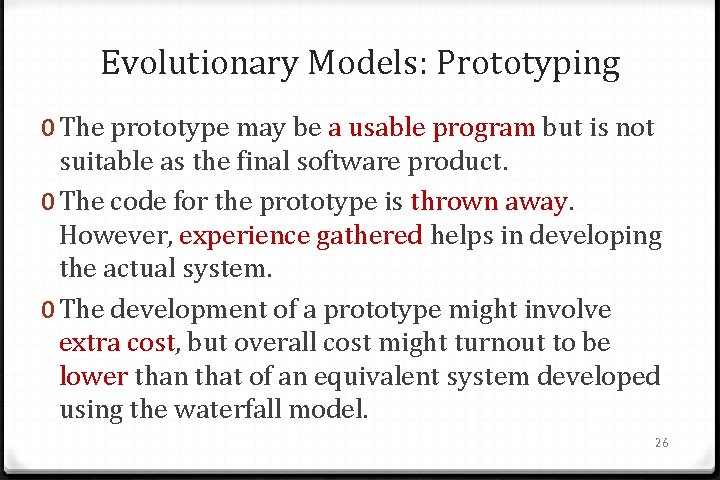 Evolutionary Models: Prototyping

0 The prototype may be a usable program but is not suitable as the final software product.

0 The code for the prototype is thrown away. However, experience gathered helps in developing the actual system.

0 The development of a prototype might involve extra cost, but overall cost might turnout to be lower than that of an equivalent system developed using the waterfall model.

26